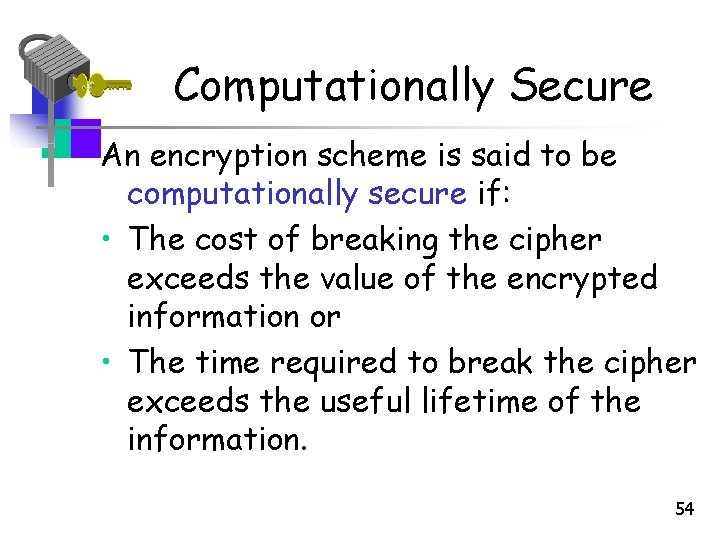 Computationally Secure

An encryption scheme is said to be computationally secure if:

• The cost of breaking the cipher exceeds the value of the encrypted information or

• The time required to break the cipher exceeds the useful lifetime of the information.

54